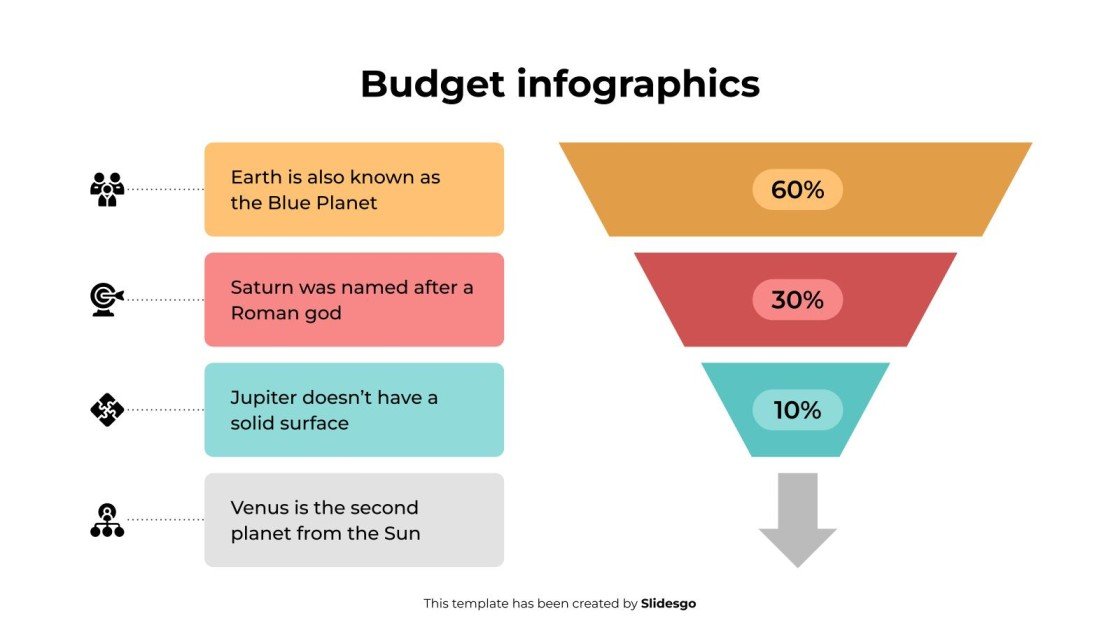 Budget infographics

Earth is also known as the Blue Planet

Saturn was named after a Roman god

Jupiter doesn't have a solid surface

Venus is the second planet from the Sun

60%

30%

10%

This template has been created by Slidesgo